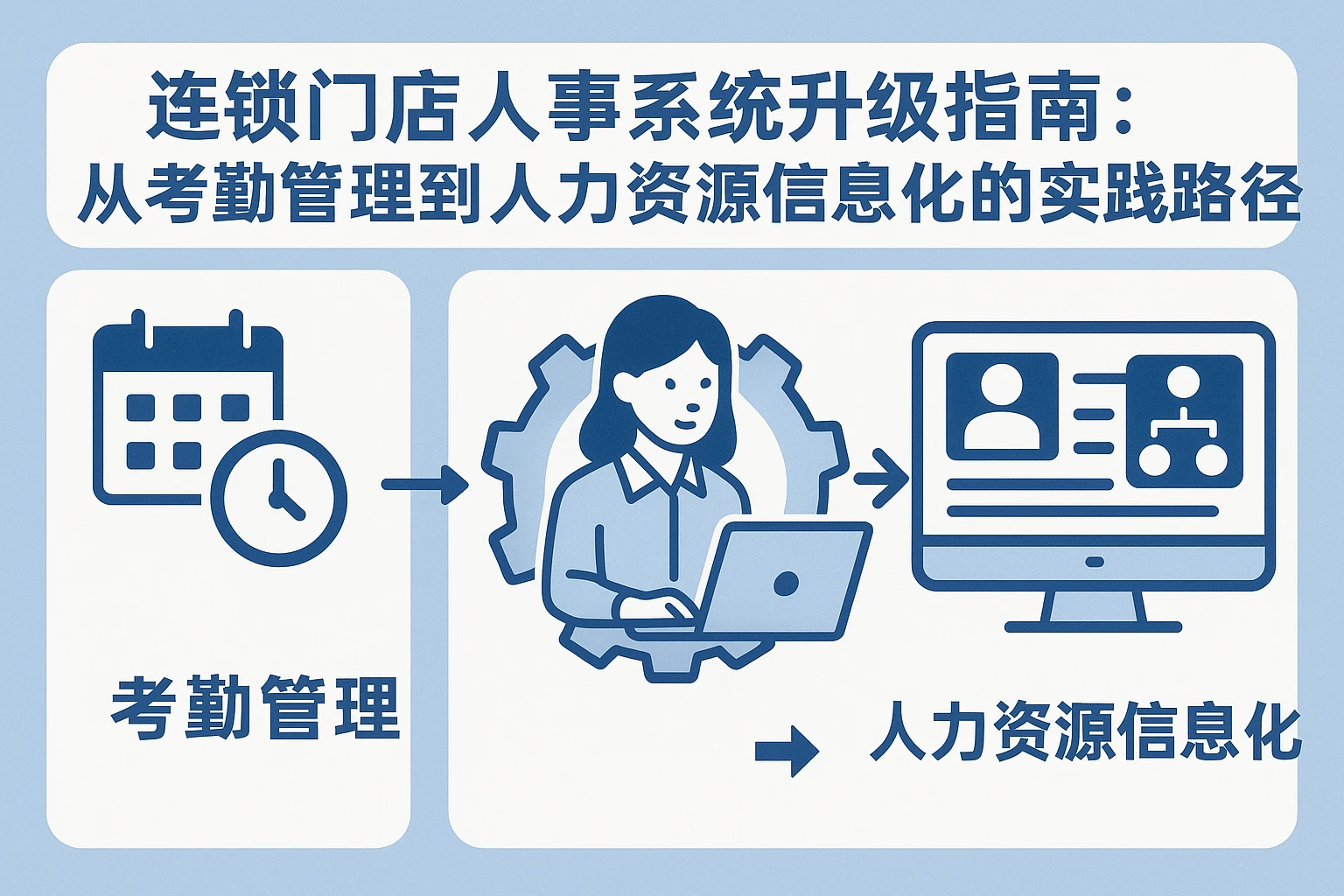 连锁门店人事系统升级指南：
从考勤管理到人力资源信息化的实践路径

考勤管理

人力资源信息化